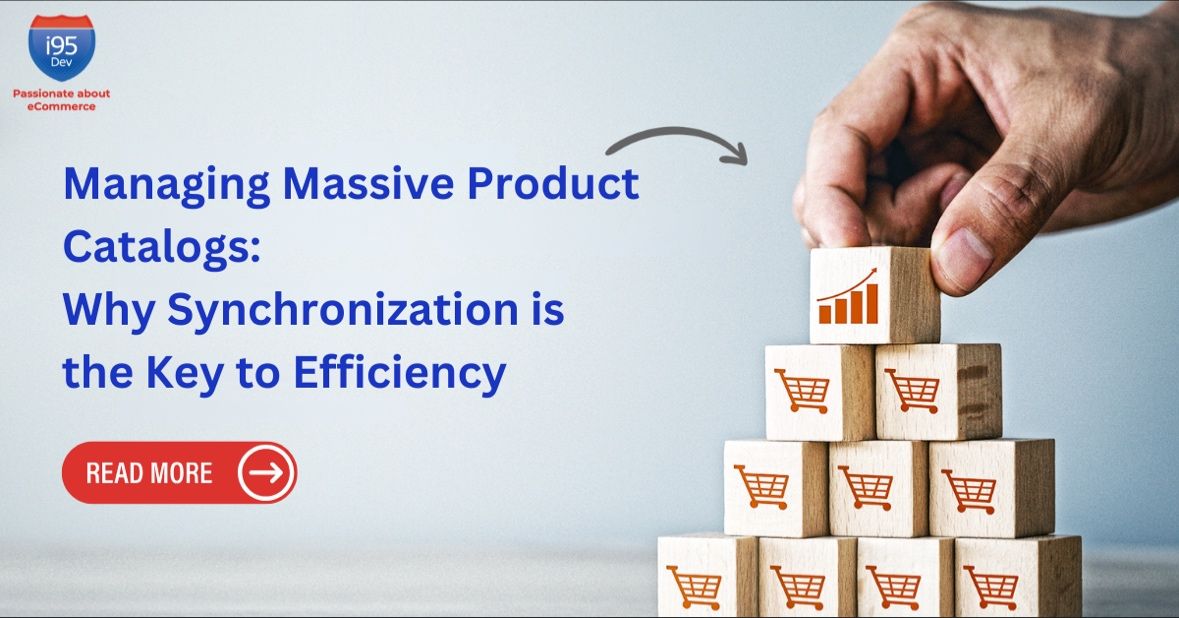 i95
Dev
Passionate about eCommerce

Managing Massive Product Catalogs:
Why Synchronization is the Key to Efficiency

READ MORE